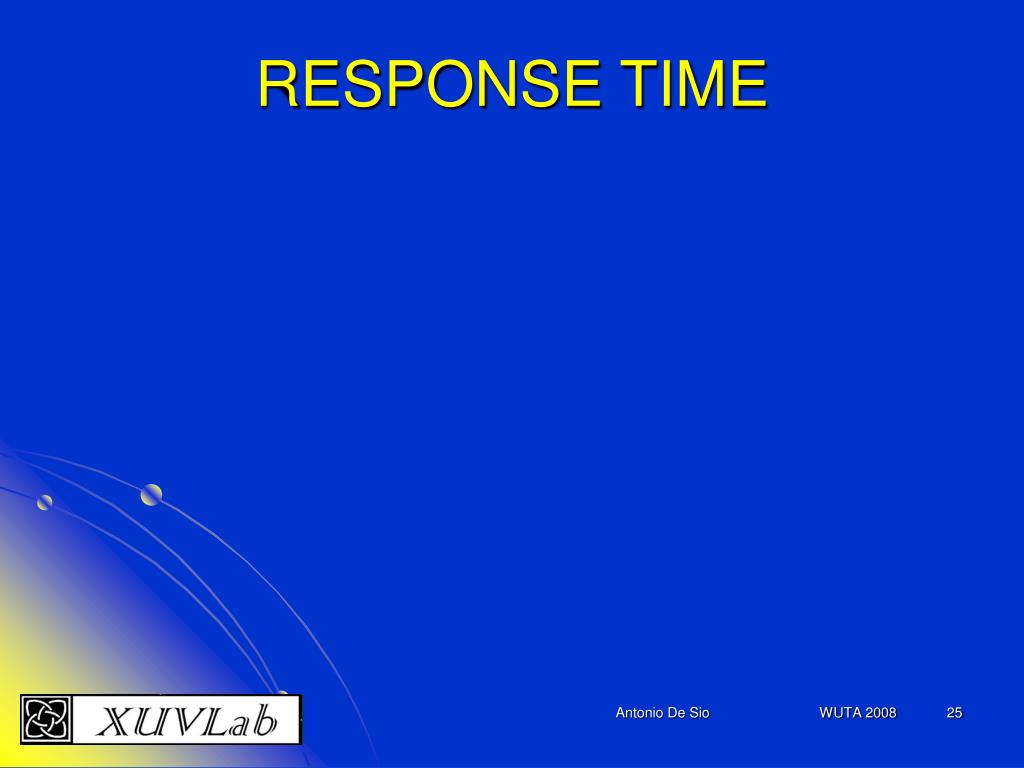 RESPONSE TIME

XUVLab

Antonio De Sio

WUTA 2008

25